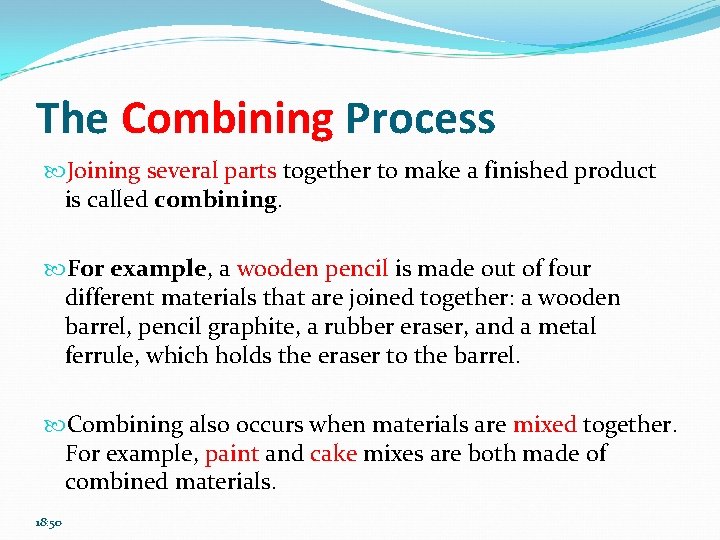 The Combining Process

Joining several parts together to make a finished product is called combining.

For example, a wooden pencil is made out of four different materials that are joined together: a wooden barrel, pencil graphite, a rubber eraser, and a metal ferrule, which holds the eraser to the barrel.

Combining also occurs when materials are mixed together. For example, paint and cake mixes are both made of combined materials.

18:50